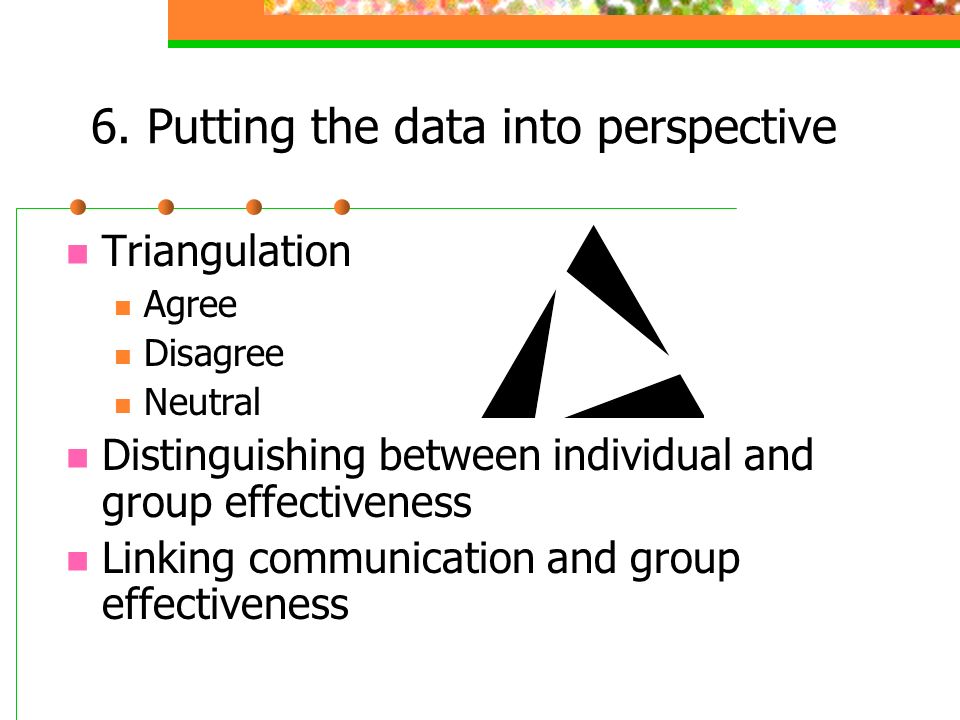 6. Putting the data into perspective

Triangulation
Agree
Disagree
Neutral
Distinguishing between individual and group effectiveness
Linking communication and group effectiveness